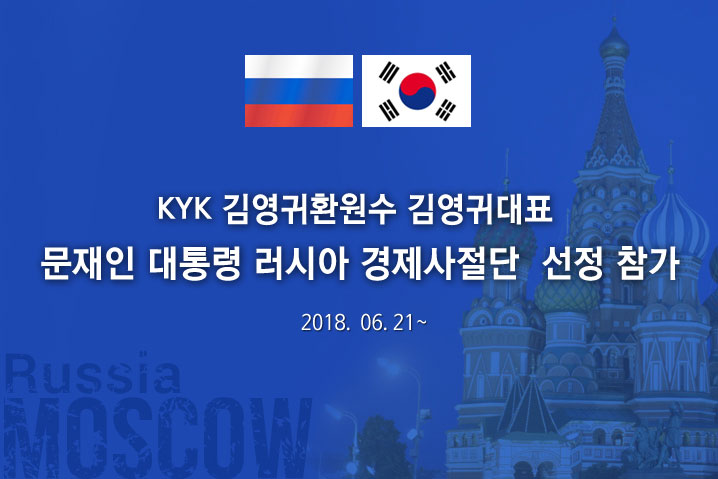 KYK 김영귀환원수 김영귀대표
문재인 대통령 러시아 경제사절단 선정 참가

2018. 06. 21~

Russia
MOSCOW